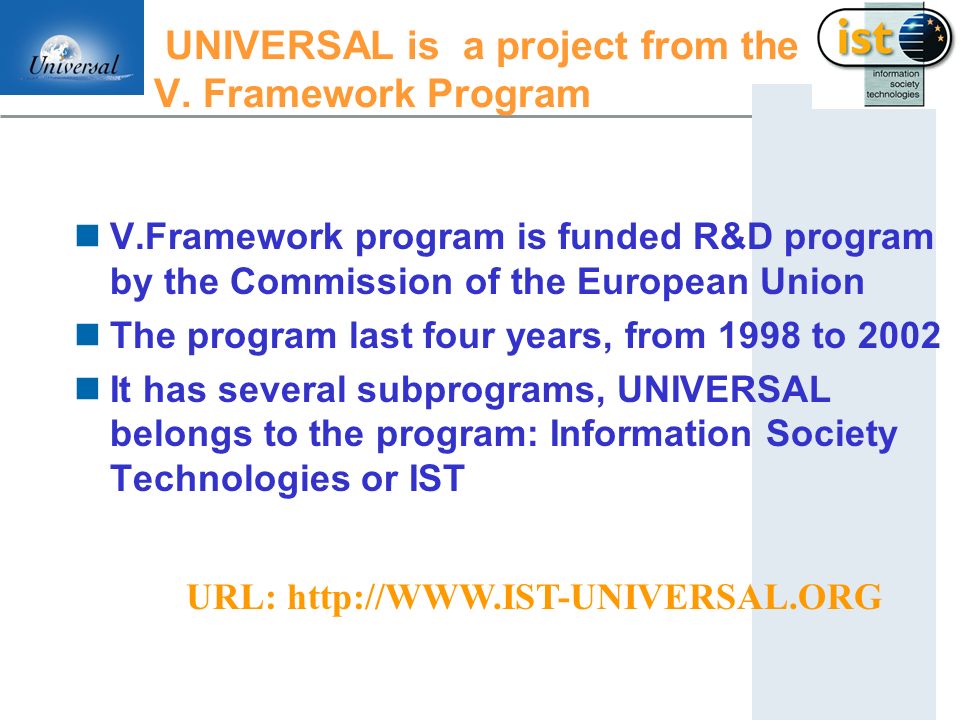 Universal

UNIVERSAL is a project from the V. Framework Program

ist
information society technologies

V.Framework program is funded R&D program by the Commission of the European Union

The program last four years, from 1998 to 2002

It has several subprograms, UNIVERSAL belongs to the program: Information Society Technologies or IST

URL: http://WWW.IST-UNIVERSAL.ORG